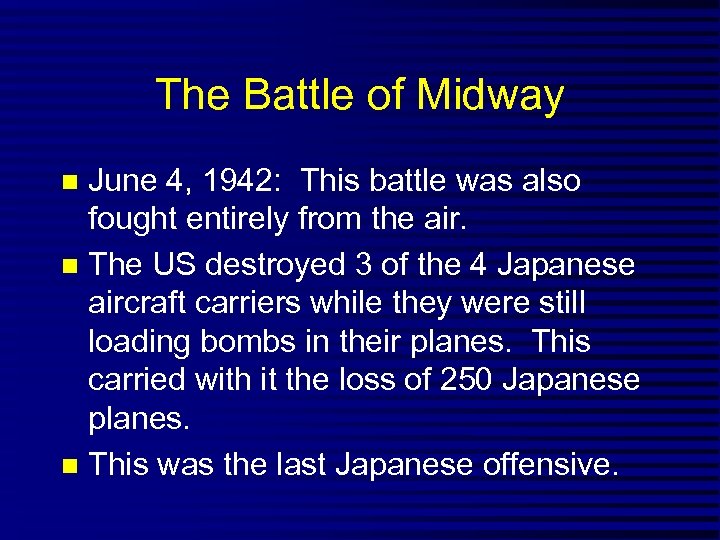 The Battle of Midway

- June 4, 1942: This battle was also fought entirely from the air.
- The US destroyed 3 of the 4 Japanese aircraft carriers while they were still loading bombs in their planes. This carried with it the loss of 250 Japanese planes.
- This was the last Japanese offensive.